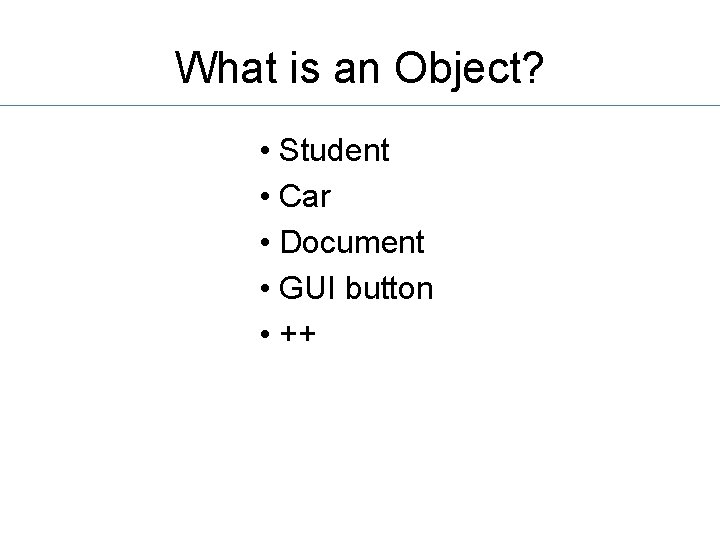 What is an Object?

• Student
• Car
• Document
• GUI button
• ++